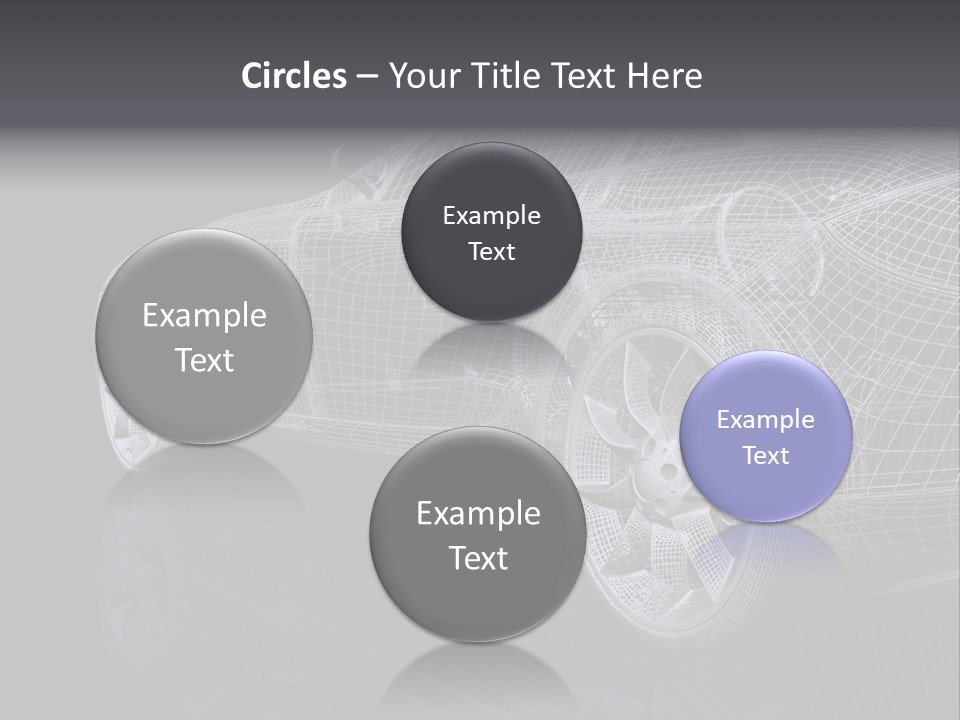 Circles – Your Title Text Here

Example Text

Example Text

Example Text

Example Text